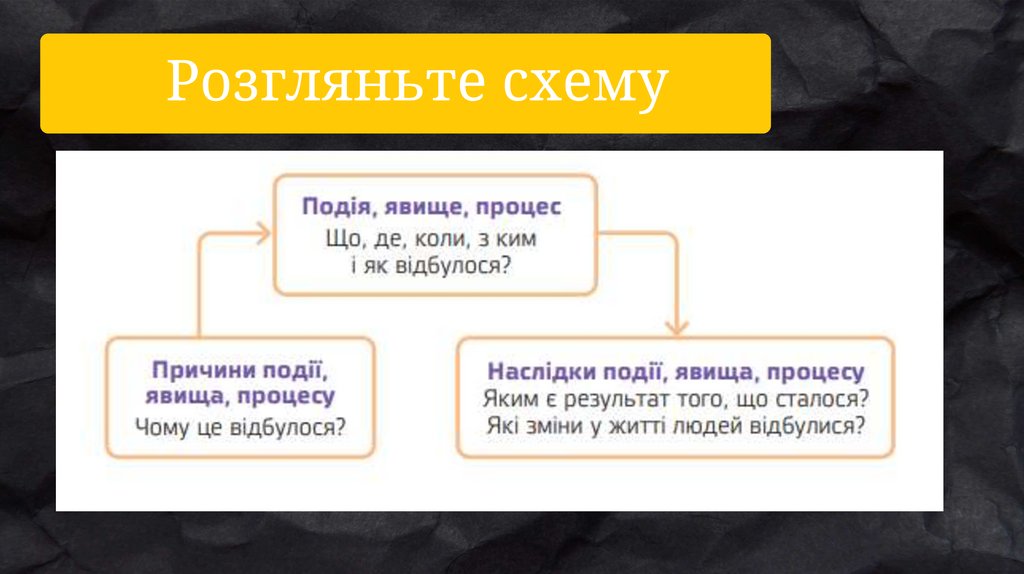 Розгляньте схему

Подія, явище, процес
Що, де, коли, з ким і як відбулося?

Причини події, явища, процесу
Чому це відбулося?

Наслідки події, явища, процесу
Яким є результат того, що сталося?
Які зміни у житті людей відбулися?